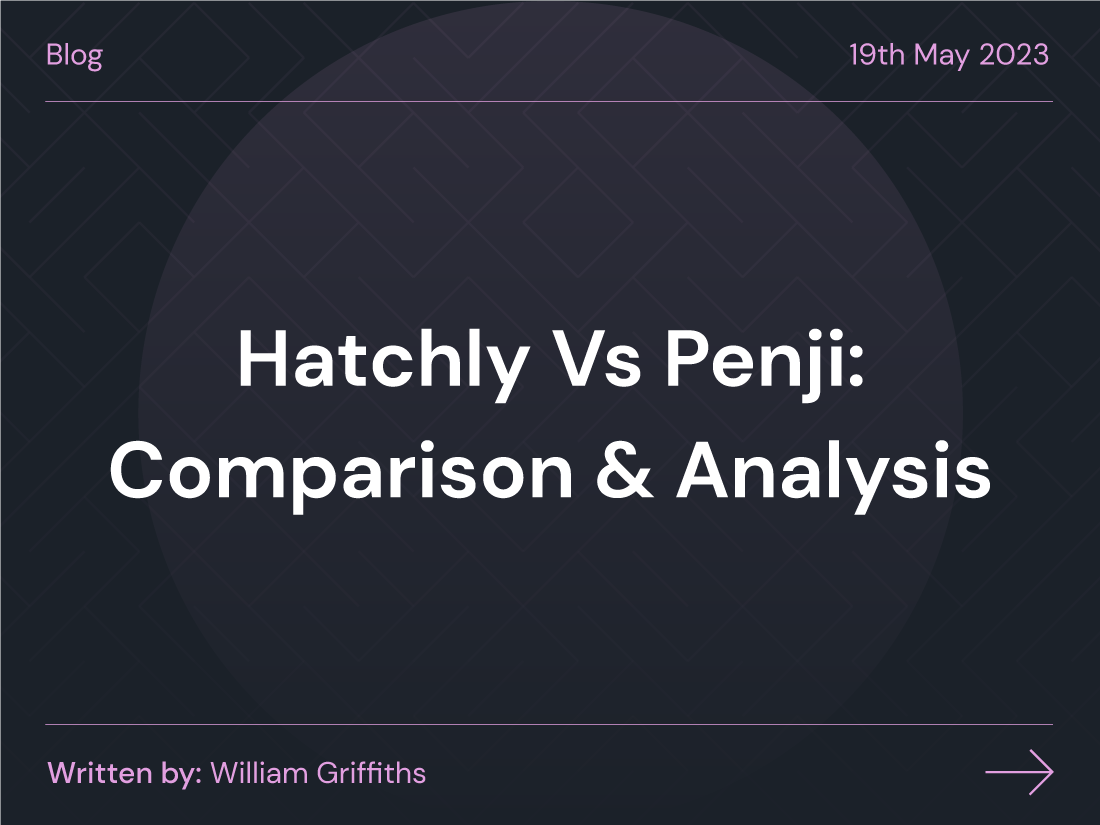 Blog

19th May 2023

Hatchly Vs Penji: Comparison & Analysis

Written by: William Griffiths